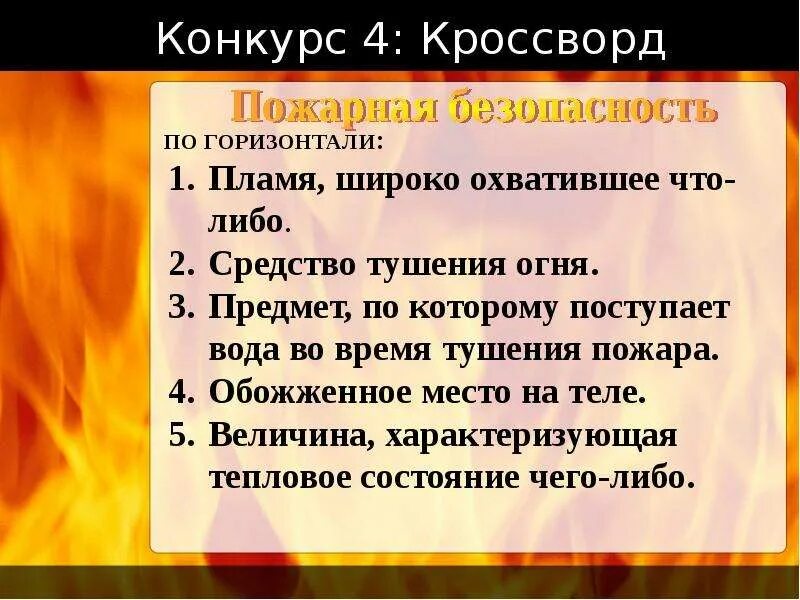 Конкурс 4: Кроссворд

Пожарная безопасность

ПО ГОРИЗОНТАЛИ:

1. Пламя, широко охватившее что-либо.
2. Средство тушения огня.
3. Предмет, по которому поступает вода во время тушения пожара.
4. Обожженное место на теле.
5. Величина, характеризующая тепловое состояние чего-либо.